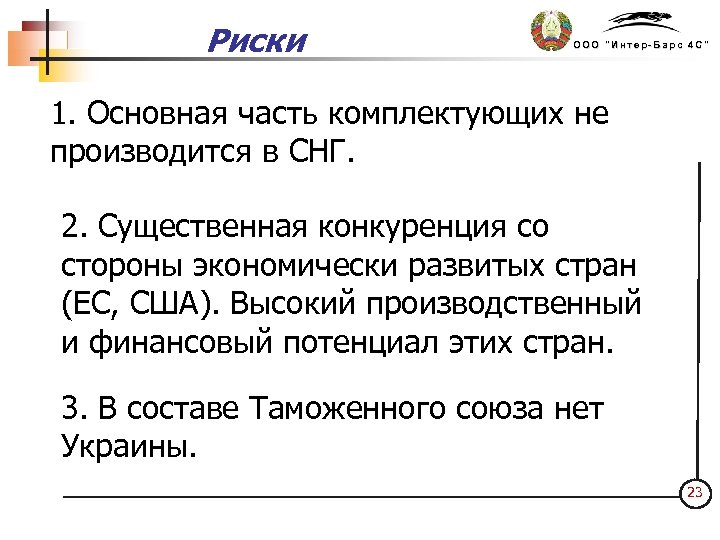 Риски

ООО "Интер-Барс 4С"

1. Основная часть комплектующих не производится в СНГ.

2. Существенная конкуренция со стороны экономически развитых стран (ЕС, США). Высокий производственный и финансовый потенциал этих стран.

3. В составе Таможенного союза нет Украины.

23